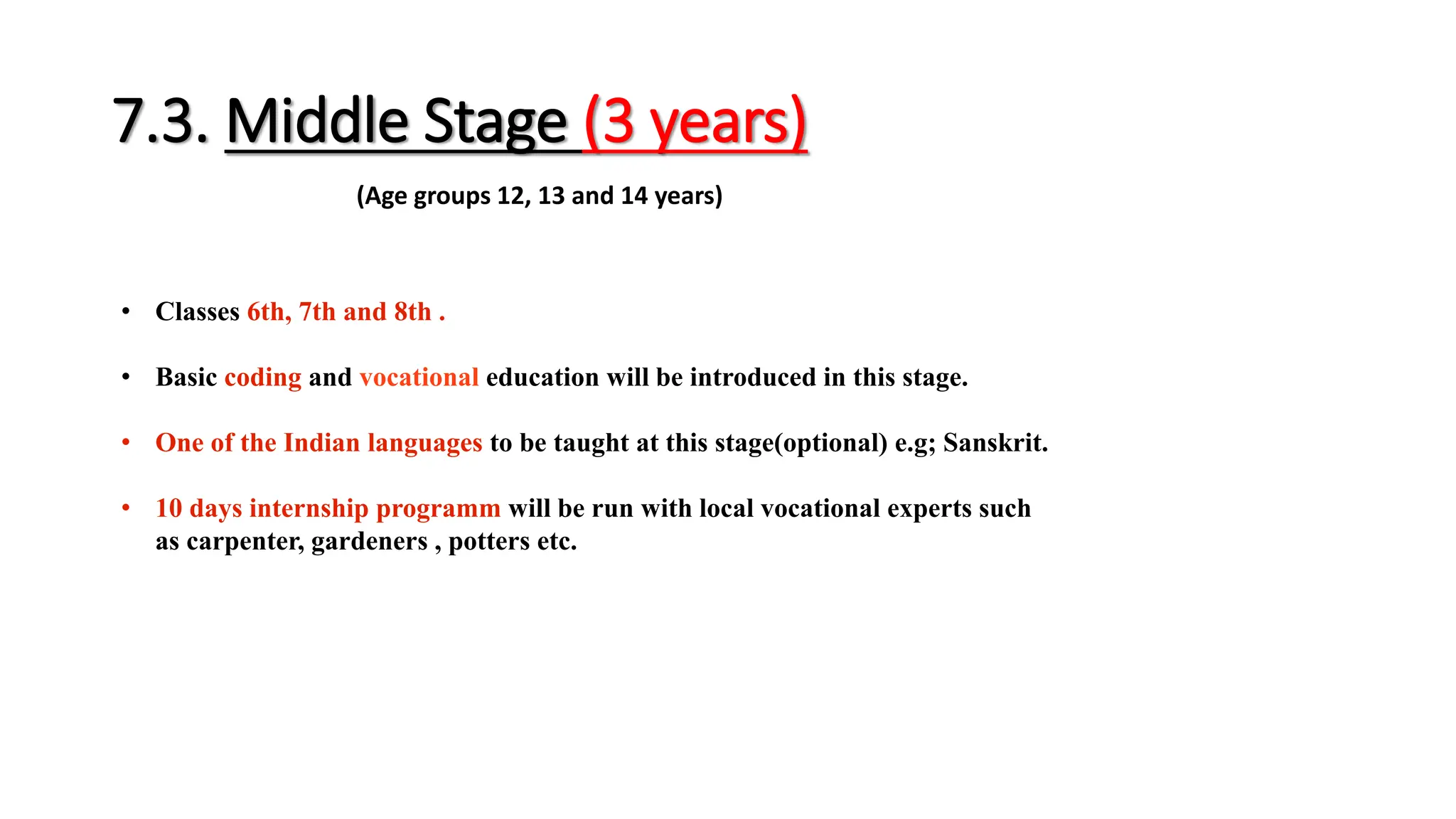 7.3. Middle Stage (3 years)

(Age groups 12, 13 and 14 years)

• Classes 6th, 7th and 8th .

• Basic coding and vocational education will be introduced in this stage.

• One of the Indian languages to be taught at this stage(optional) e.g; Sanskrit.

• 10 days internship programm will be run with local vocational experts such as carpenter, gardeners , potters etc.